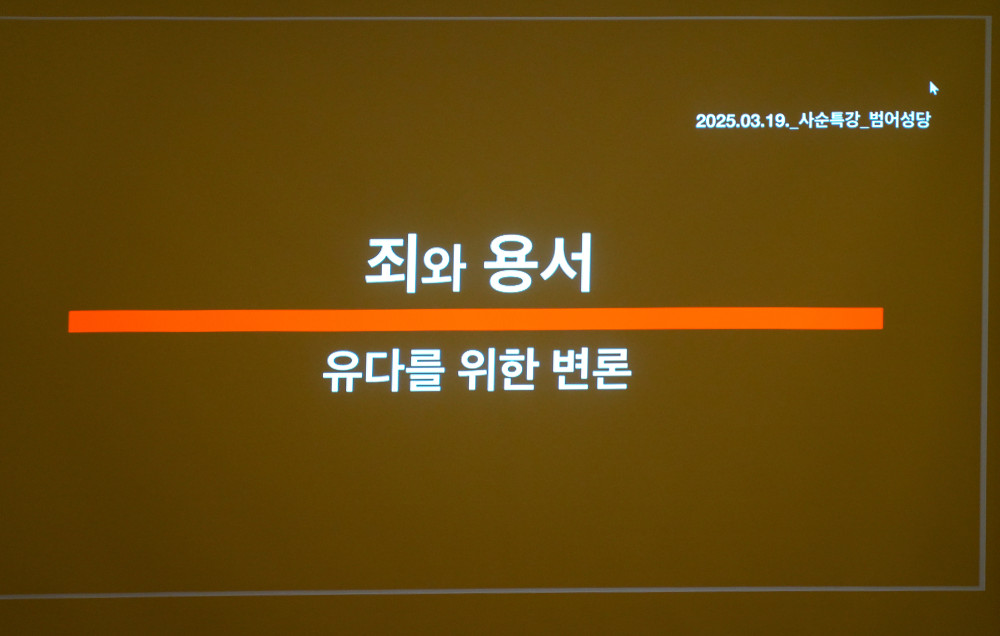 2025.03.19._사순특강_범어성당

죄와 용서

유다를 위한 변론